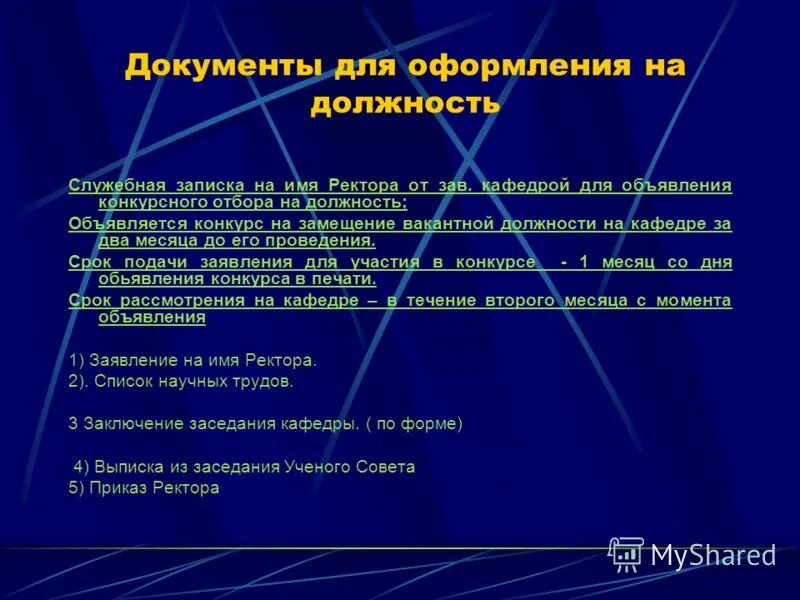 Документы для оформления на должность

Служебная записка на имя Ректора от зав. кафедрой для объявления конкурсного отбора на должность:

Объявляется конкурс на замещение вакантной должности на кафедре за два месяца до его проведения.

Срок подачи заявления для участия в конкурсе - 1 месяц со дня обьявления конкурса в печати.

Срок рассмотрения на кафедре – в течение второго месяца с момента объявления

1) Заявление на имя Ректора.

2). Список научных трудов.

3 Заключение заседания кафедры. ( по форме)

4) Выписка из заседания Ученого Совета

5) Приказ Ректора

MyShared